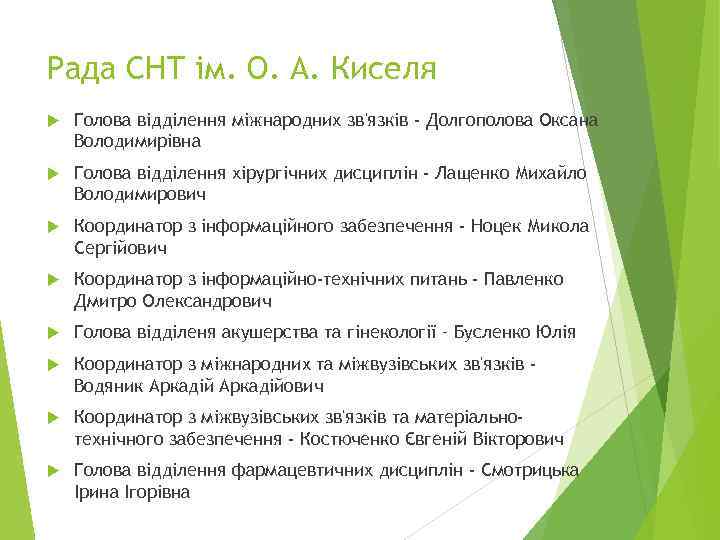 Рада СНТ ім. О. А. Киселя

Голова відділення міжнародних зв'язків - Долгополова Оксана Володимирівна

Голова відділення хірургічних дисциплін - Лащенко Михайло Володимирович

Координатор з інформаційного забезпечення - Ноцек Микола Сергійович

Координатор з інформаційно-технічних питань - Павленко Дмитро Олександрович

Голова відділеня акушерства та гінекології - Бусленко Юлія

Координатор з міжнародних та міжвузівських зв'язків - Водяник Аркадій Аркадійович

Координатор з міжвузівських зв'язків та матеріально-технічного забезпечення - Костюченко Євгеній Вікторович

Голова відділення фармацевтичних дисциплін - Смотрицька Ірина Ігорівна